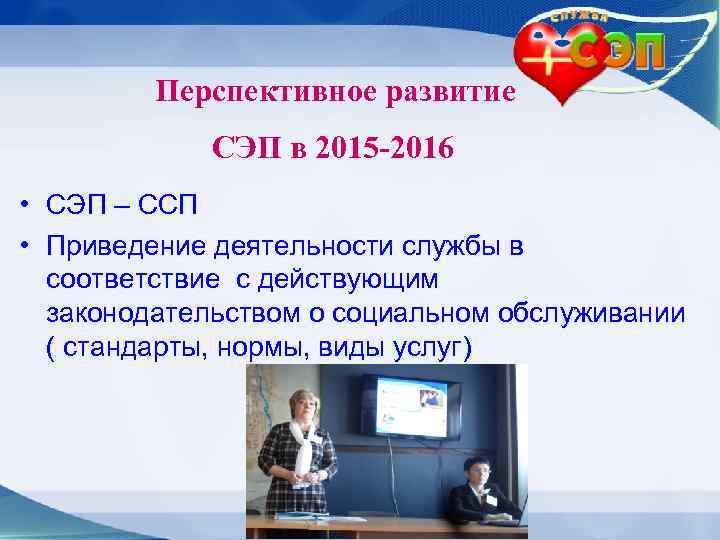 служба
СЭП

Перспективное развитие

СЭП в 2015-2016

• СЭП – ССП
• Приведение деятельности службы в соответствие с действующим законодательством о социальном обслуживании ( стандарты, нормы, виды услуг)